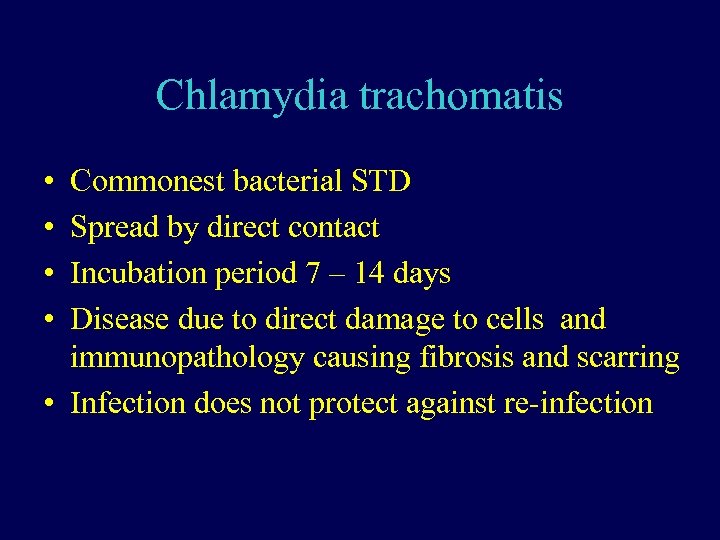 Chlamydia trachomatis

• Commonest bacterial STD
• Spread by direct contact
• Incubation period 7 – 14 days
• Disease due to direct damage to cells and immunopathology causing fibrosis and scarring
• Infection does not protect against re-infection